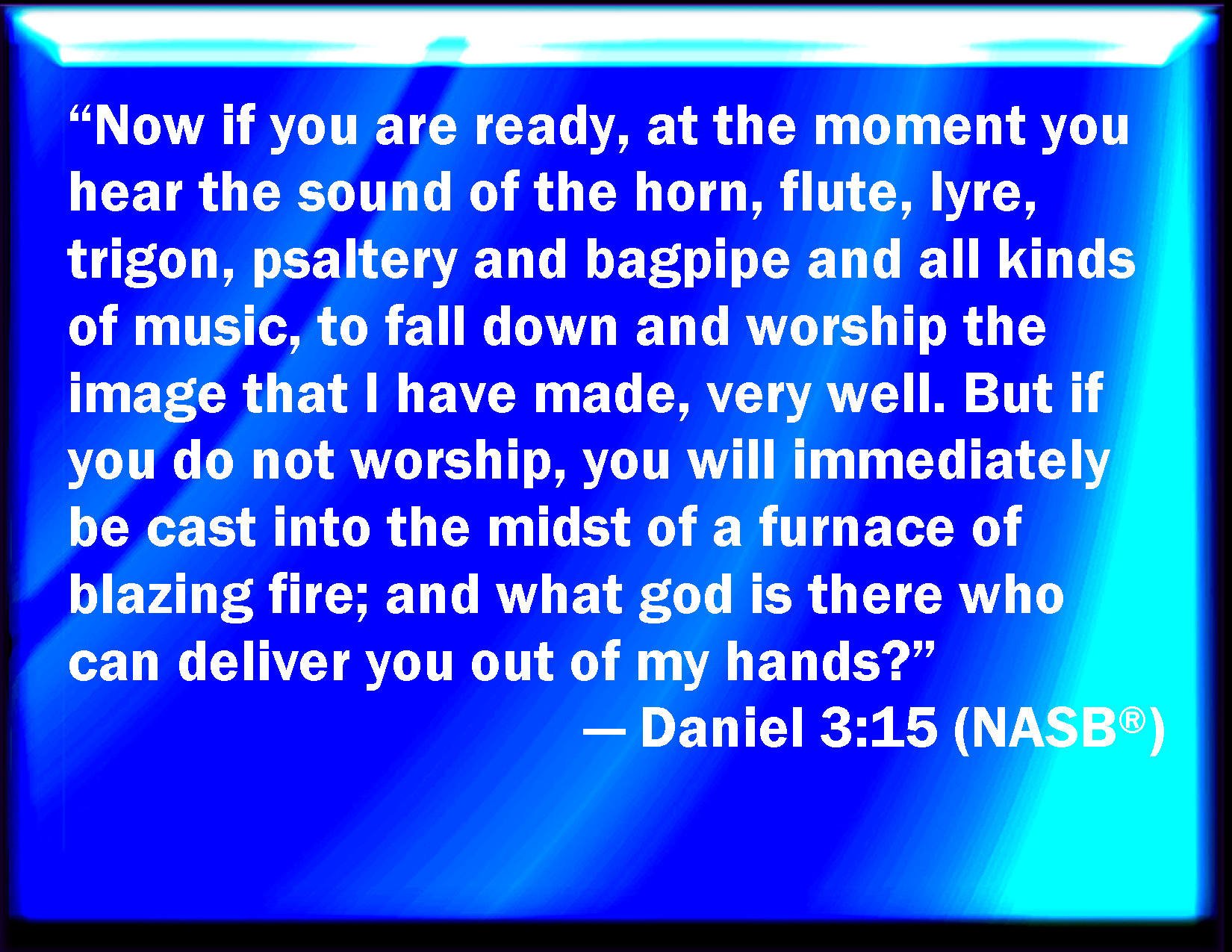 “Now if you are ready, at the moment you hear the sound of the horn, flute, lyre, trigon, psaltery and bagpipe and all kinds of music, to fall down and worship the image that I have made, very well. But if you do not worship, you will immediately be cast into the midst of a furnace of blazing fire; and what god is there who can deliver you out of my hands?”

— Daniel 3:15 (NASB®)